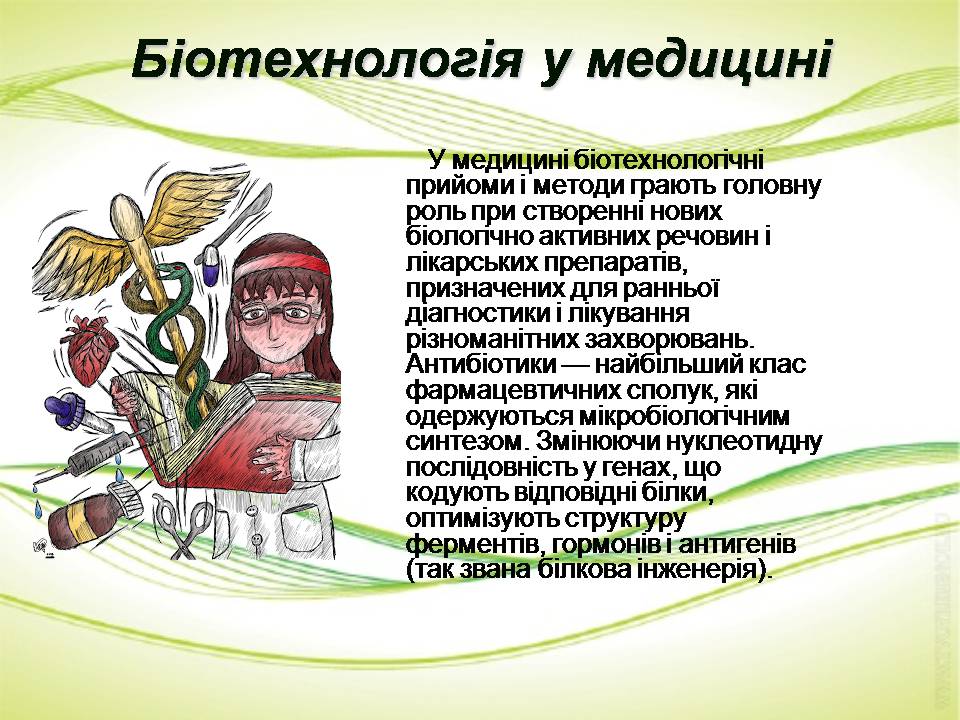 Біотехнологія у медицині

У медицині біотехнологічні прийоми і методи грають головну роль при створенні нових біологічно активних речовин і лікарських препаратів, призначених для ранньої діагностики і лікування різноманітних захворювань. Антибіотики — найбільший клас фармацевтичних сполук, які одержуються мікробіологічним синтезом. Змінюючи нуклеотидну послідовність у генах, що кодують відповідні білки, оптимізують структуру ферментів, гормонів і антигенів (так звана білкова інженерія).